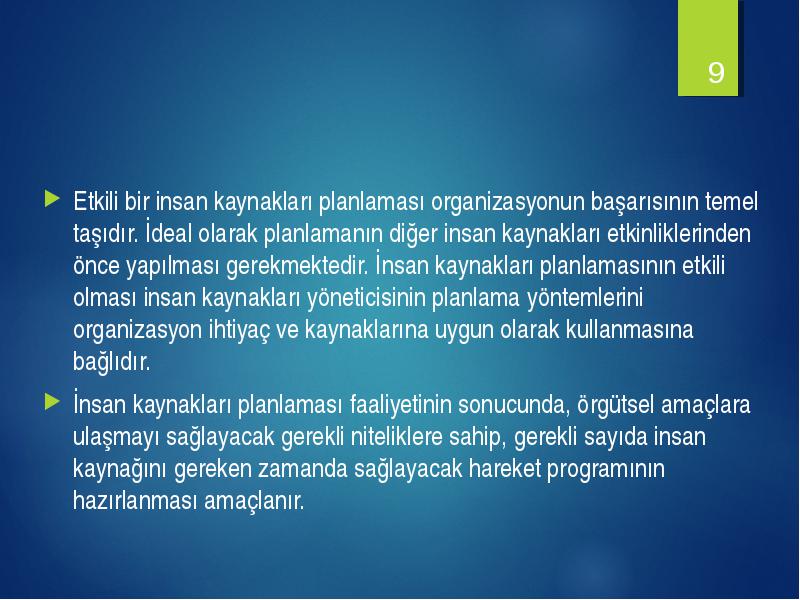 9

Etkili bir insan kaynakları planlaması organizasyonun başarısının temel taşıdır. İdeal olarak planlamanın diğer insan kaynakları etkinliklerinden önce yapılması gerekmektedir. İnsan kaynakları planlamasının etkili olması insan kaynakları yöneticisinin planlama yöntemlerini organizasyon ihtiyaç ve kaynaklarına uygun olarak kullanmasına bağlıdır.

İnsan kaynakları planlaması faaliyetinin sonucunda, örgütsel amaçlara ulaşmayı sağlayacak gerekli niteliklere sahip, gerekli sayıda insan kaynağını gereken zamanda sağlayacak hareket programının hazırlanması amaçlanır.